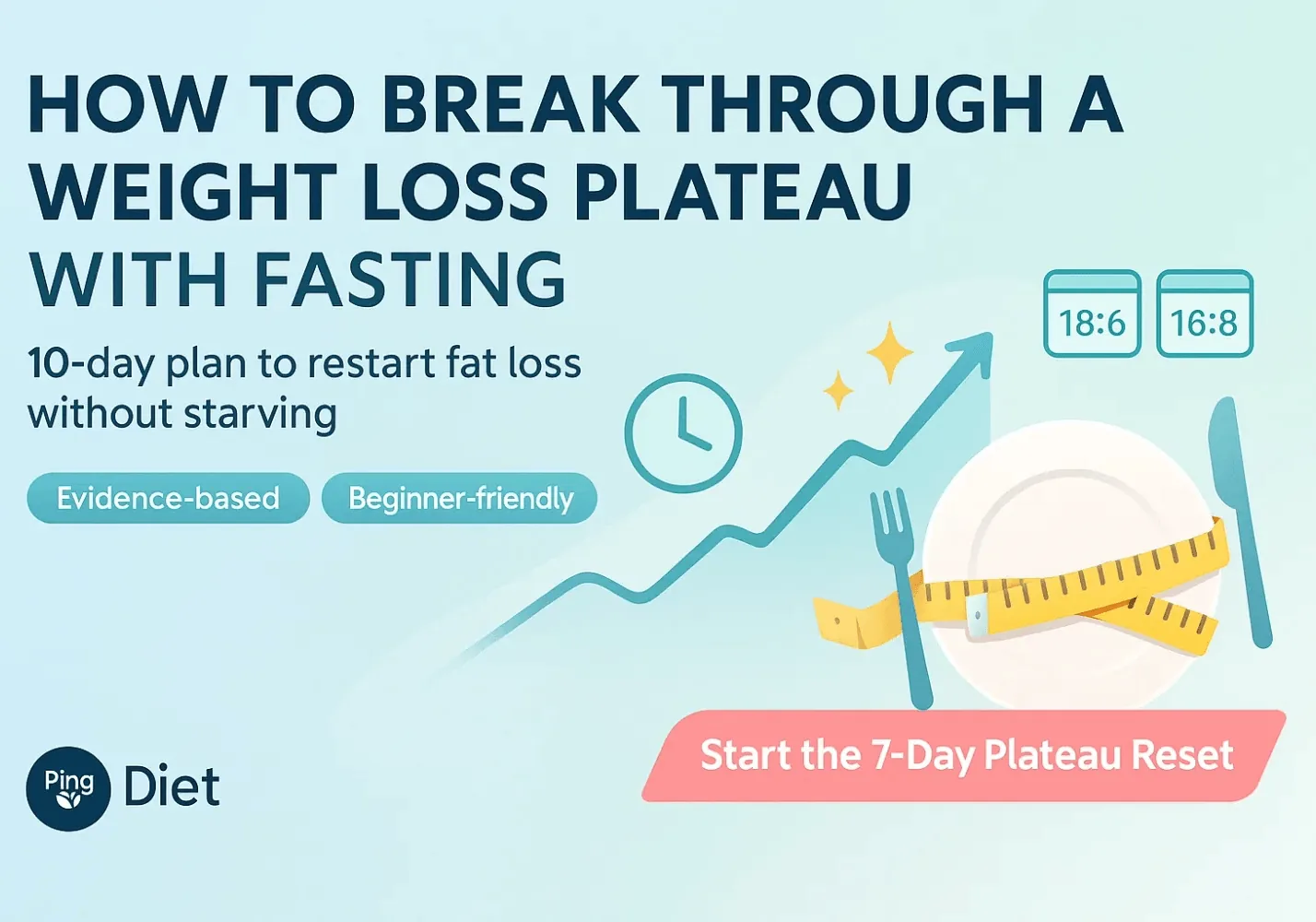 HOW TO BREAK THROUGH A WEIGHT LOSS PLATEAU WITH FASTING

10-day plan to restart fat loss without starving

Evidence-based

Beginner-friendly

18:6

16:8

Start the 7-Day Plateau Reset

Ping Diet